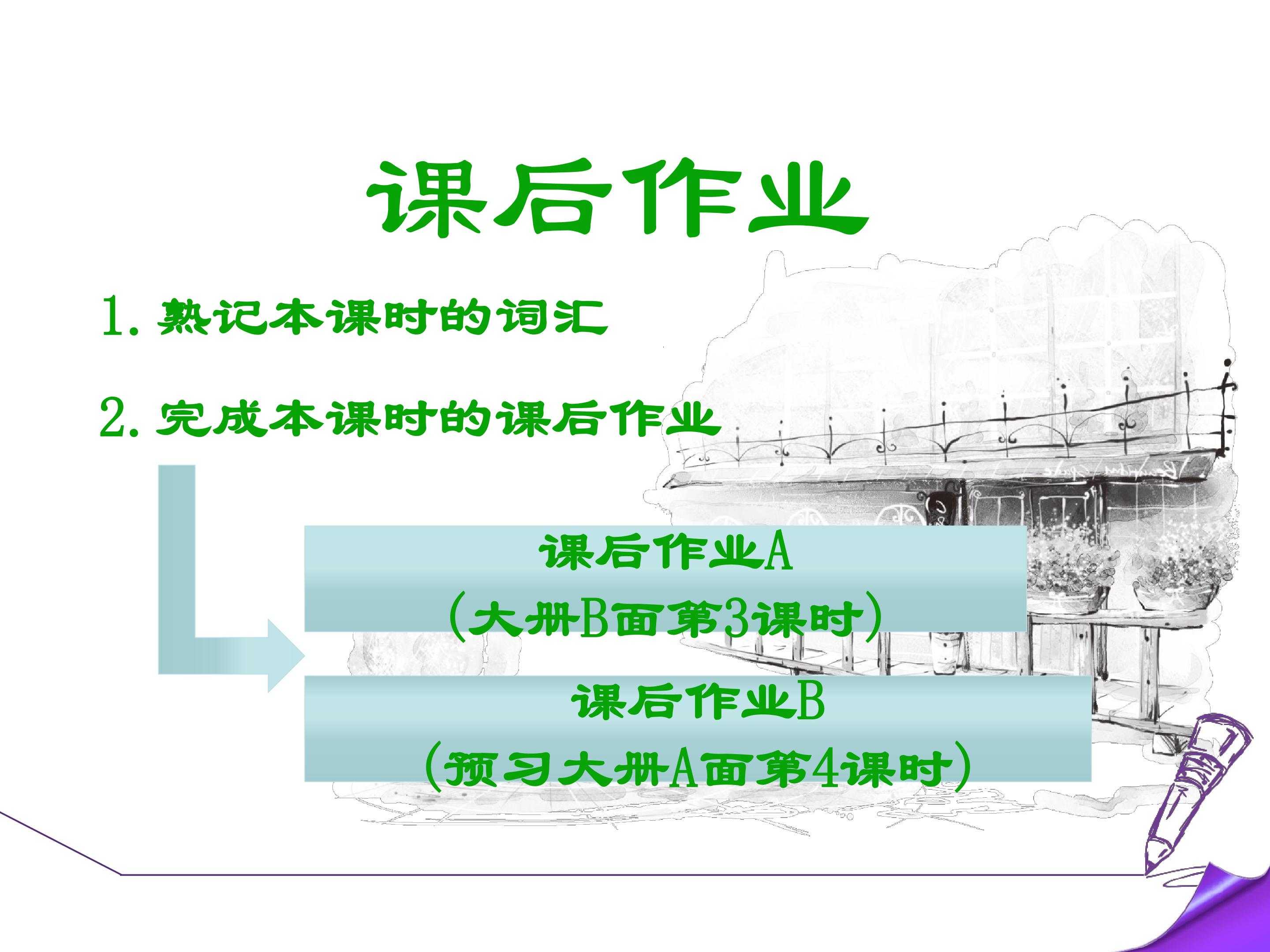 课后作业

1.熟记本课时的词汇

2.完成本课时的课后作业

课后作业A
(大册B面第3课时)

课后作业B
(预习大册A面第4课时)